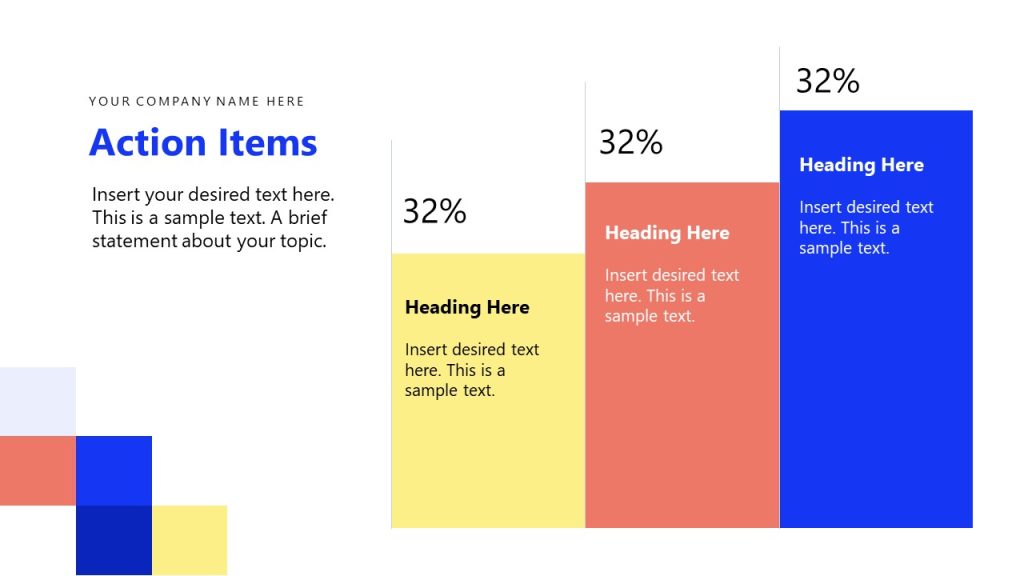 YOUR COMPANY NAME HERE

Action Items

Insert your desired text here. This is a sample text. A brief statement about your topic.

32%

Heading Here

Insert desired text here. This is a sample text.

32%

Heading Here

Insert desired text here. This is a sample text.

32%

Heading Here

Insert desired text here. This is a sample text.